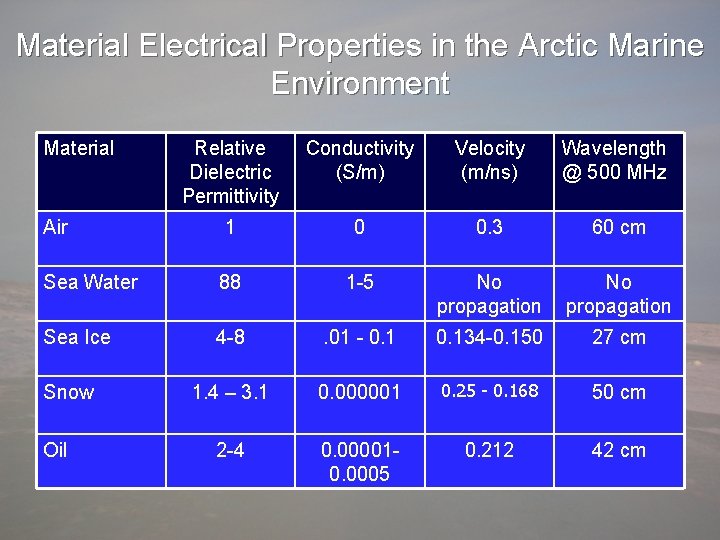 Material Electrical Properties in the Arctic Marine Environment

| Material | Relative Dielectric Permittivity | Conductivity (S/m) | Velocity (m/ns) | Wavelength @ 500 MHz |
|---|---|---|---|---|
| Air | 1 | 0 | 0.3 | 60 cm |
| Sea Water | 88 | 1-5 | No propagation | No propagation |
| Sea Ice | 4-8 | .01 - 0.1 | 0.134-0.150 | 27 cm |
| Snow | 1.4 – 3.1 | 0.000001 | 0.25 - 0.168 | 50 cm |
| Oil | 2-4 | 0.00001-0.0005 | 0.212 | 42 cm |